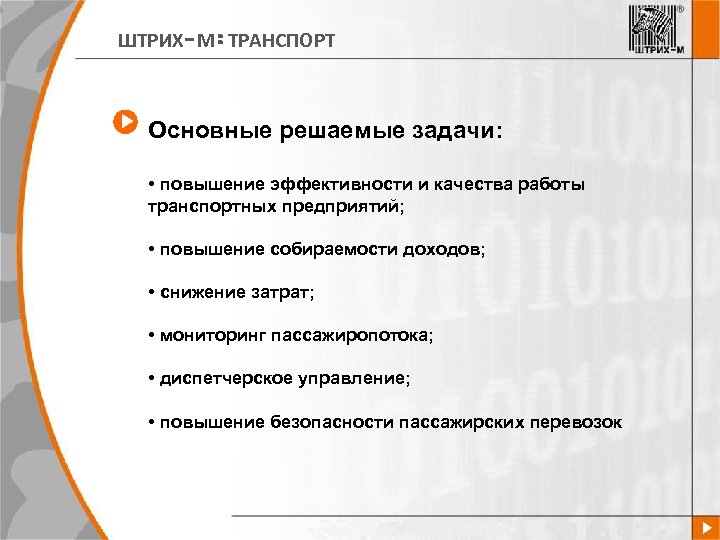 ШТРИХ-М: ТРАНСПОРТ

ШТРИХ-М

Основные решаемые задачи:

• повышение эффективности и качества работы транспортных предприятий;

• повышение собираемости доходов;

• снижение затрат;

• мониторинг пассажиропотока;

• диспетчерское управление;

• повышение безопасности пассажирских перевозок